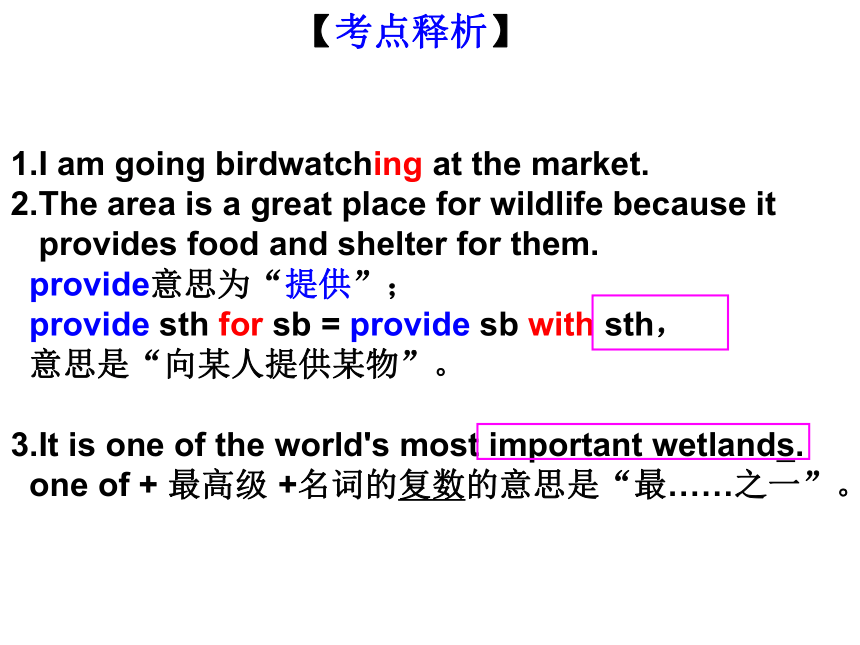 【考点释析】

1.I am going birdwatching at the market.
2.The area is a great place for wildlife because it provides food and shelter for them.
provide意思为“提供”；
provide sth for sb = provide sb with sth，
意思是“向某人提供某物”。

3.It is one of the world's most important wetlands.
one of + 最高级 +名词的复数的意思是“最……之一”。